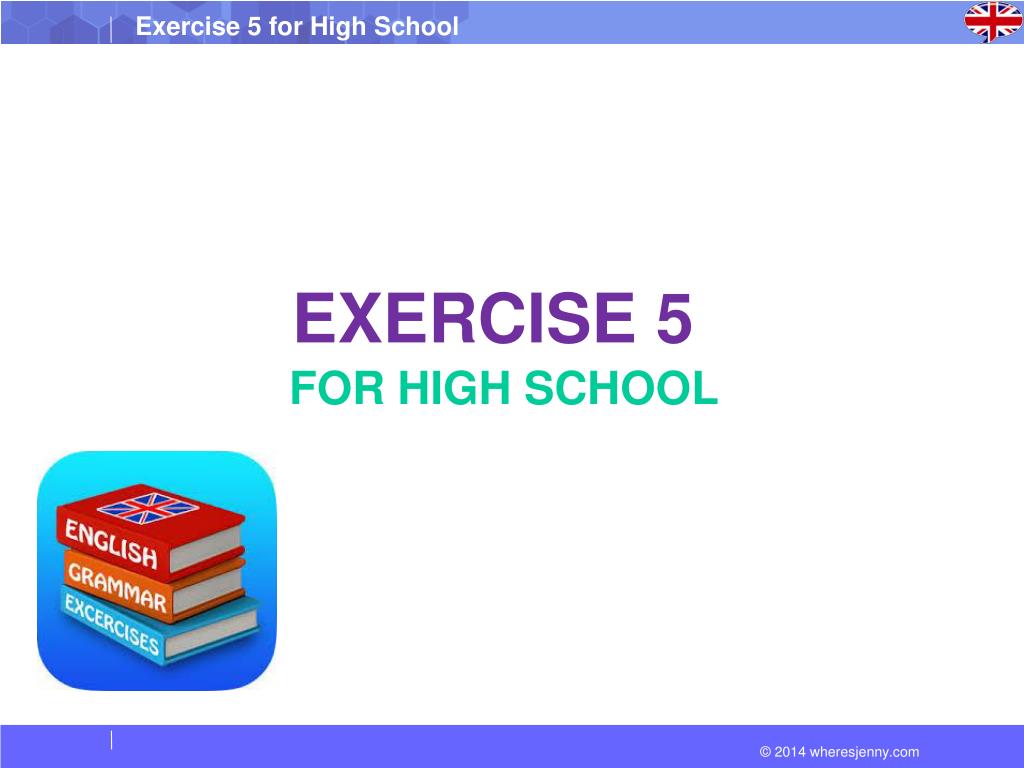 Exercise 5 for High School

EXERCISE 5
FOR HIGH SCHOOL

ENGLISH
GRAMMAR
EXCERCISES

© 2014 wheresjenny.com